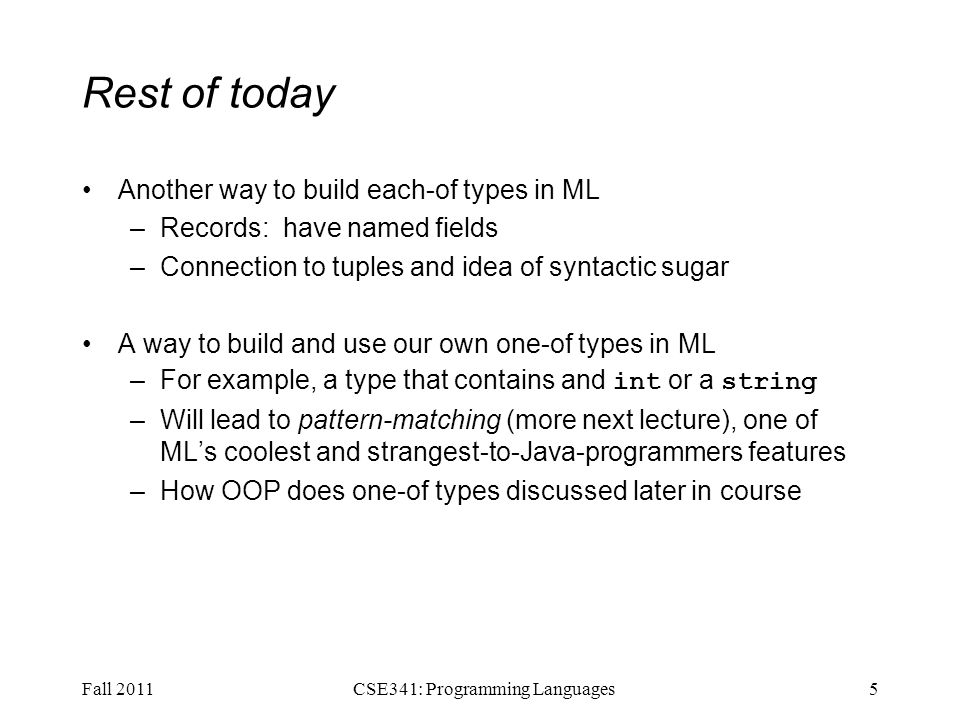 Rest of today

• Another way to build each-of types in ML
 – Records: have named fields
 – Connection to tuples and idea of syntactic sugar

• A way to build and use our own one-of types in ML
 – For example, a type that contains and int or a string
 – Will lead to pattern-matching (more next lecture), one of ML's coolest and strangest-to-Java-programmers features
 – How OOP does one-of types discussed later in course

Fall 2011 CSE341: Programming Languages 5